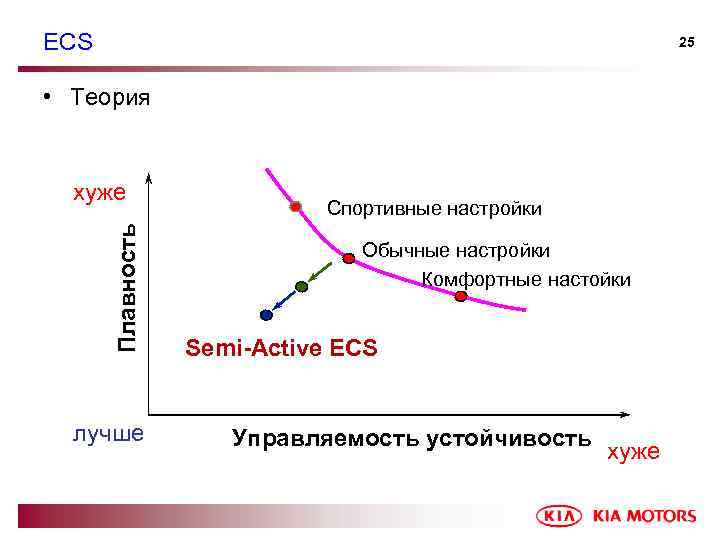 ECS

25

• Теория

хуже

Плавность

Спортивные настройки

Обычные настройки

Комфортные настойки

Semi-Active ECS

лучше

Управляемость устойчивость

хуже

KIA KIA MOTORS